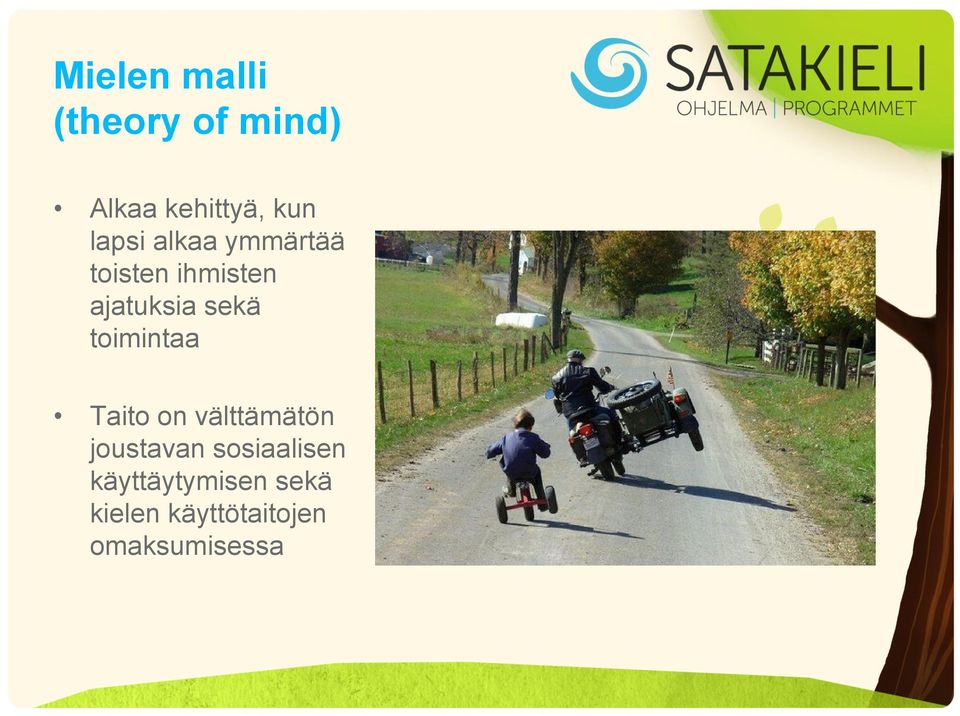 Mielen malli
(theory of mind)

SATAKIELI
OHJELMA | PROGRAMMET

• Alkaa kehittyä, kun lapsi alkaa ymmärtää toisten ihmisten ajatuksia sekä toimintaa

• Taito on välttämätön joustavan sosiaalisen käyttäytymisen sekä kielen käyttötaitojen omaksumisessa